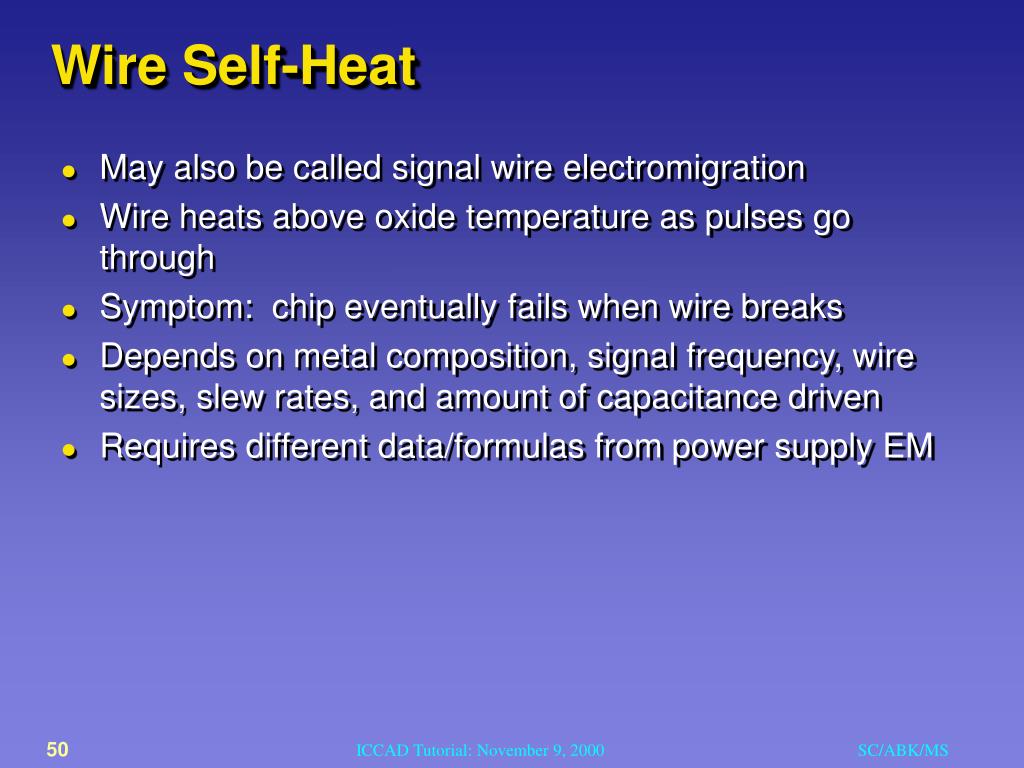 Wire Self-Heat

- May also be called signal wire electromigration
- Wire heats above oxide temperature as pulses go through
- Symptom:  chip eventually fails when wire breaks
- Depends on metal composition, signal frequency, wire sizes, slew rates, and amount of capacitance driven
- Requires different data/formulas from power supply EM

50

ICCAD Tutorial: November 9, 2000

SC/ABK/MS